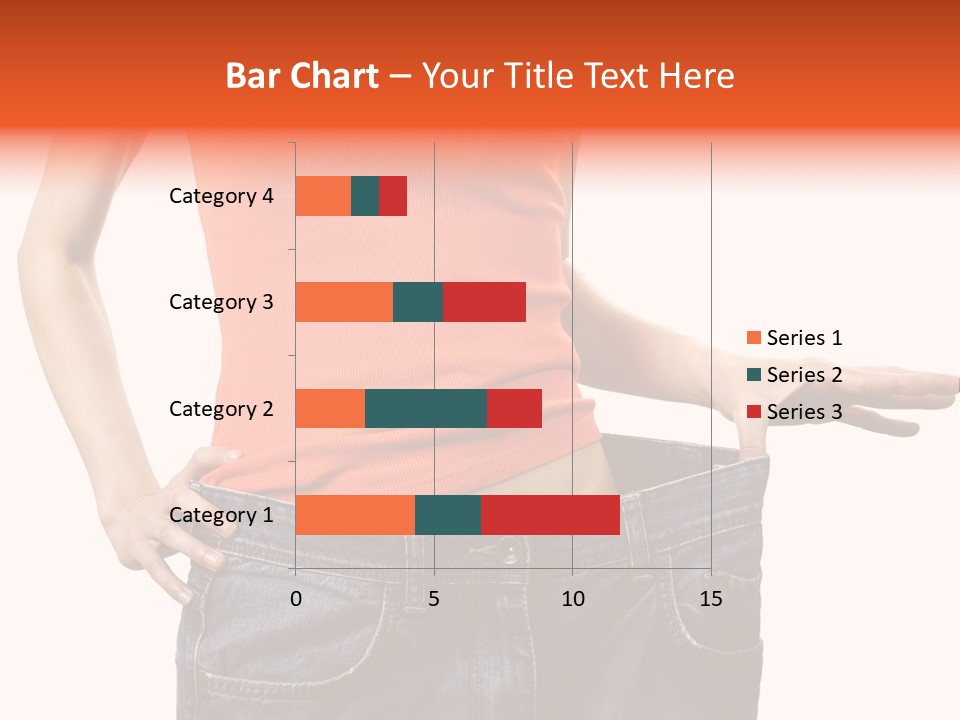 Bar Chart – Your Title Text Here

Category 4
Category 3
Category 2
Category 1

0
5
10
15

Series 1
Series 2
Series 3